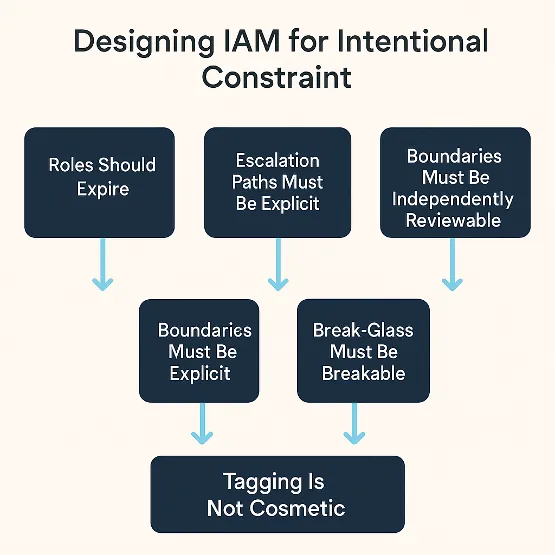 Designing IAM for Intentional Constraint

Roles Should Expire

Escalation Paths Must Be Explicit

Boundaries Must Be Independently Reviewable

Boundaries Must Be Explicit

Break-Glass Must Be Breakable

Tagging Is Not Cosmetic